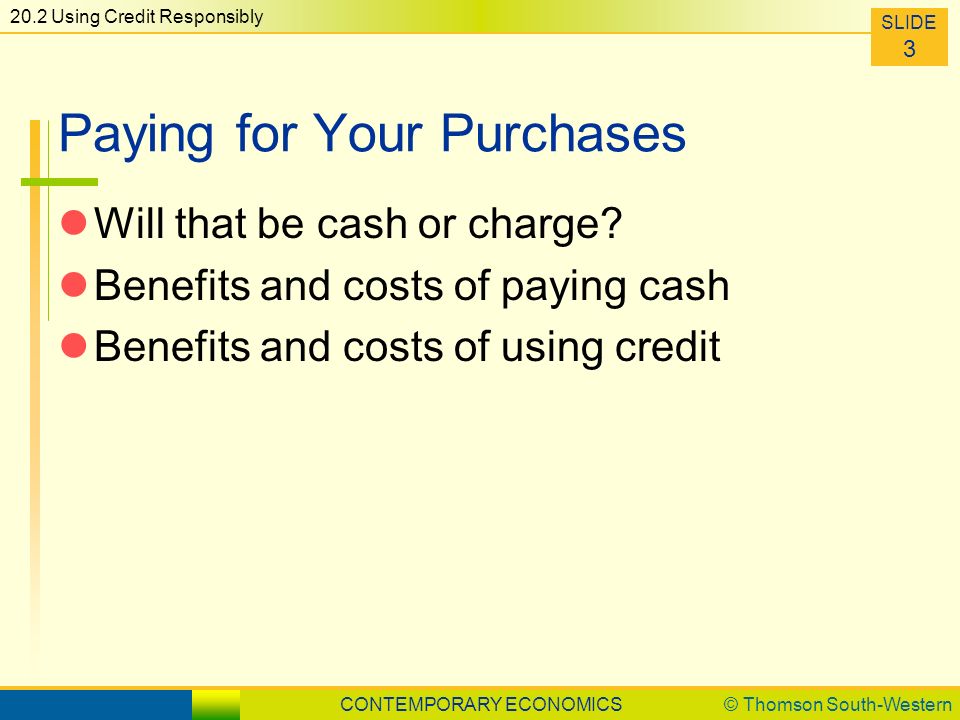 20.2 Using Credit Responsibly

SLIDE
3

Paying for Your Purchases

Will that be cash or charge?

Benefits and costs of paying cash

Benefits and costs of using credit

CONTEMPORARY ECONOMICS

© Thomson South-Western